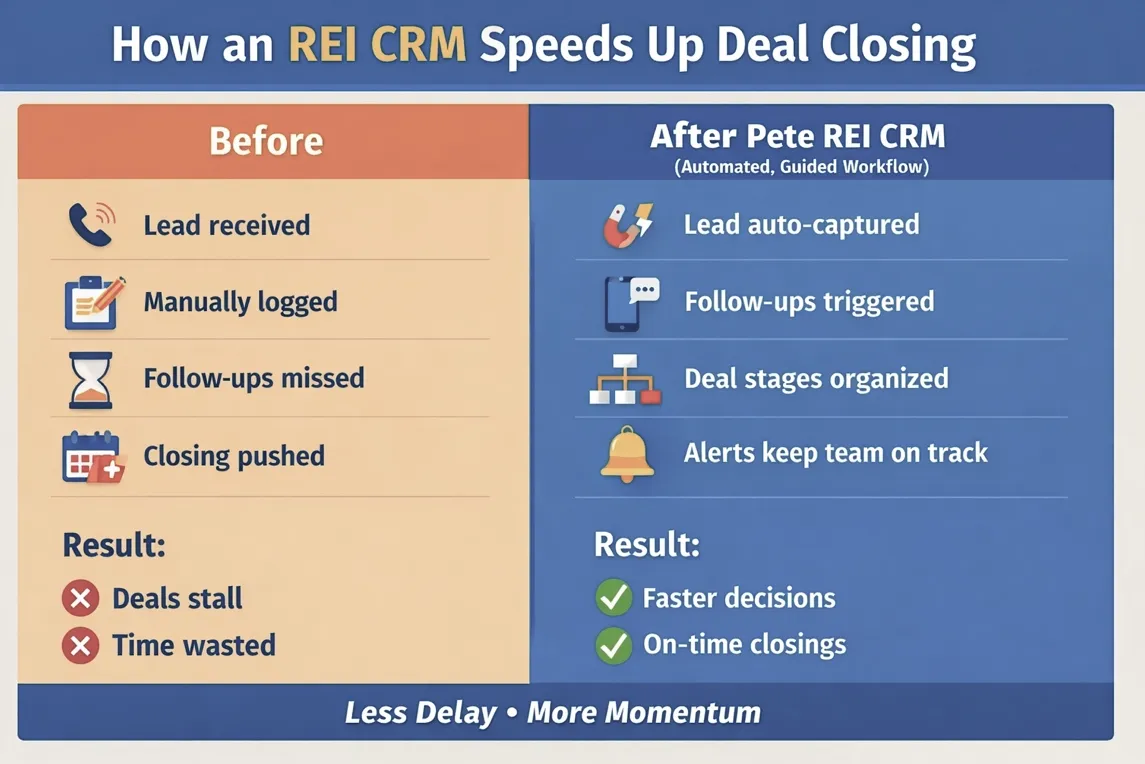 How an REI CRM Speeds Up Deal Closing

Before

Lead received

Manually logged

Follow-ups missed

Closing pushed

Result:

Deals stall

Time wasted

After Pete REI CRM
(Automated, Guided Workflow)

Lead auto-captured

Follow-ups triggered

Deal stages organized

Alerts keep team on track

Result:

Faster decisions

On-time closings

Less Delay • More Momentum